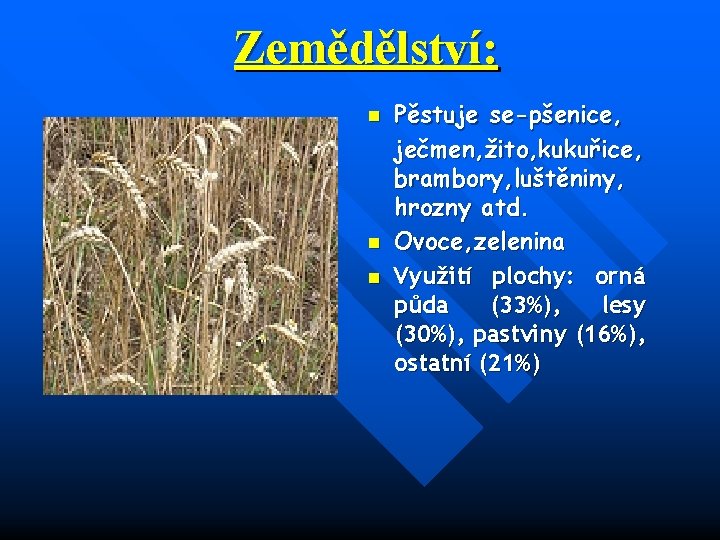 Zemědělství:

Pěstuje se-pšenice, ječmen,žito,kukuřice, brambory,luštěniny, hrozny atd.

Ovoce,zelenina

Využití plochy: orná půda (33%), lesy (30%), pastviny (16%), ostatní (21%)